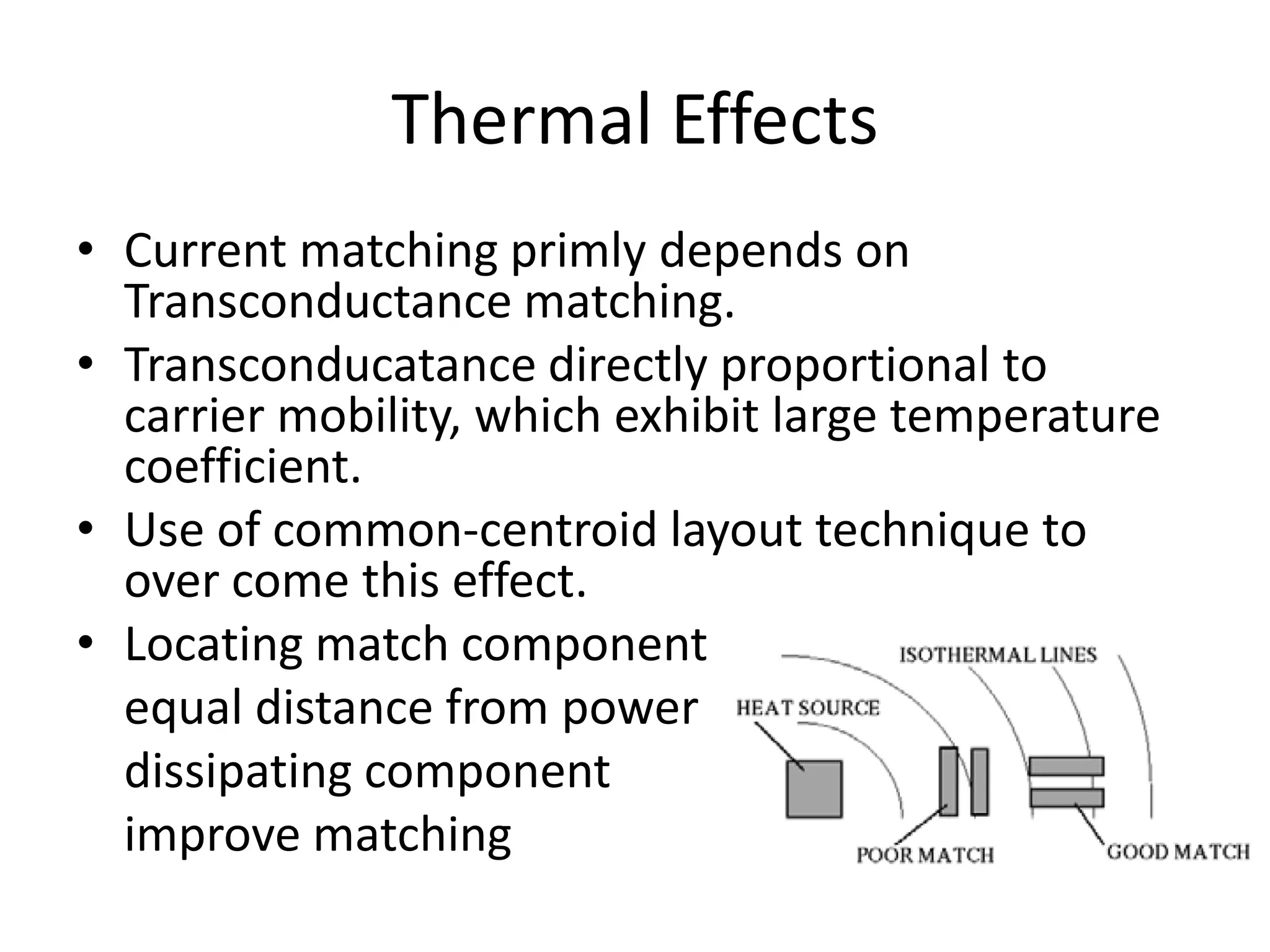 Thermal Effects

• Current matching primly depends on Transconductance matching.
• Transconducatance directly proportional to carrier mobility, which exhibit large temperature coefficient.
• Use of common-centroid layout technique to over come this effect.
• Locating match component equal distance from power dissipating component improve matching

ISOTHERMAL LINES
HEAT SOURCE
POOR MATCH
GOOD MATCH